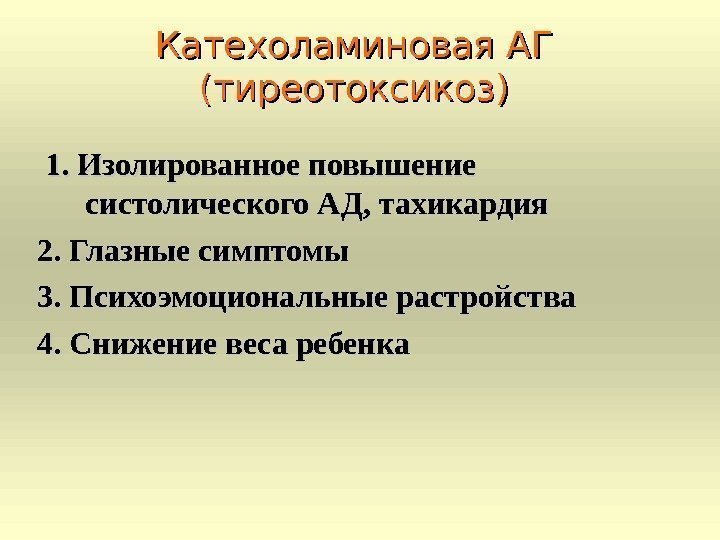 Катехоламиновая АГ (тиреотоксикоз)

1. Изолированное повышение систолического АД, тахикардия

2. Глазные симптомы

3. Психоэмоциональные растройства

4. Снижение веса ребенка